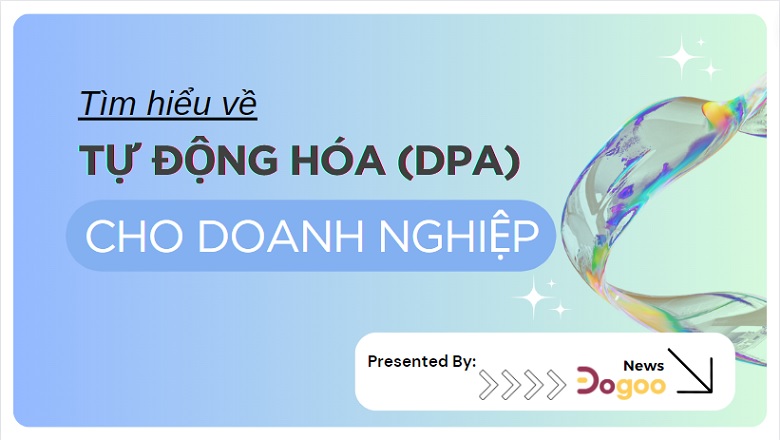 Tìm hiểu về

TỰ ĐỘNG HÓA (DPA)

CHO DOANH NGHIỆP

Presented By:

News

Dogoo